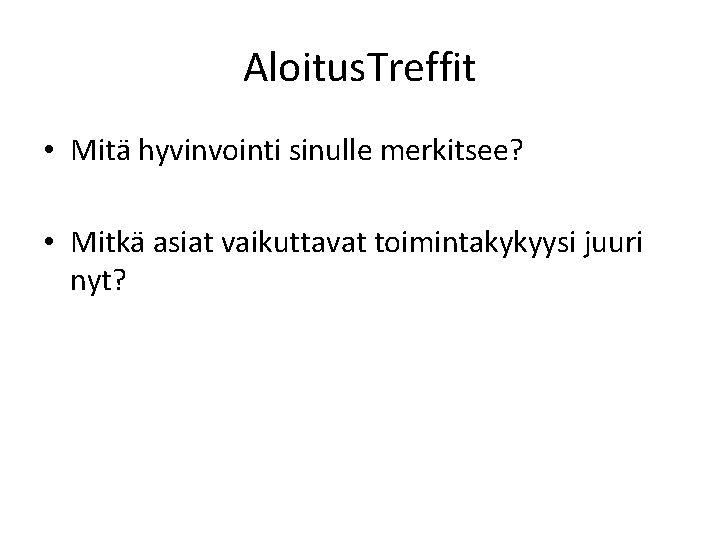 AloitusTreffit

• Mitä hyvinvointi sinulle merkitsee?

• Mitkä asiat vaikuttavat toimintakykyysi juuri nyt?